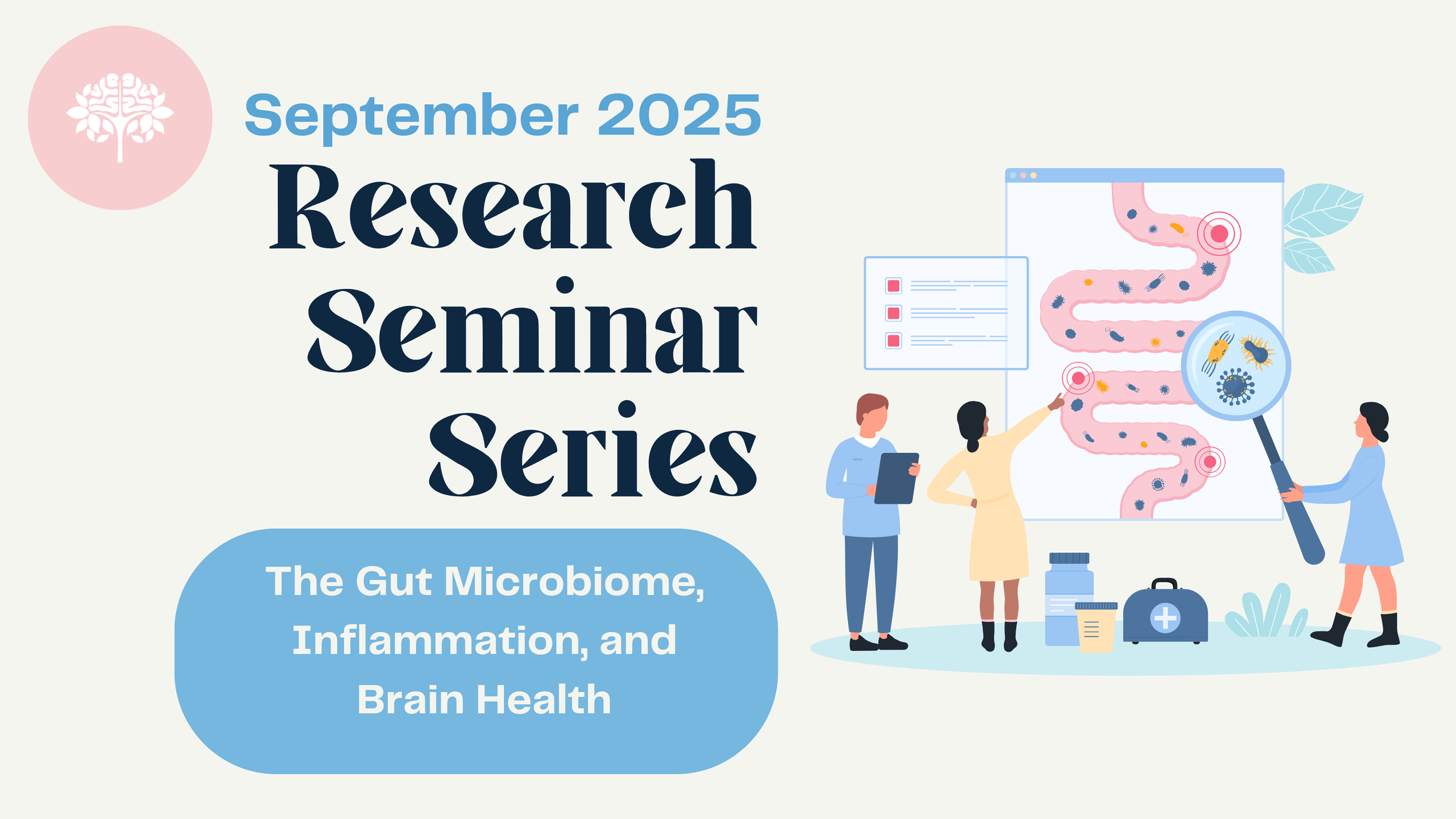 September 2025

Research Seminar Series

The Gut Microbiome, Inflammation, and Brain Health